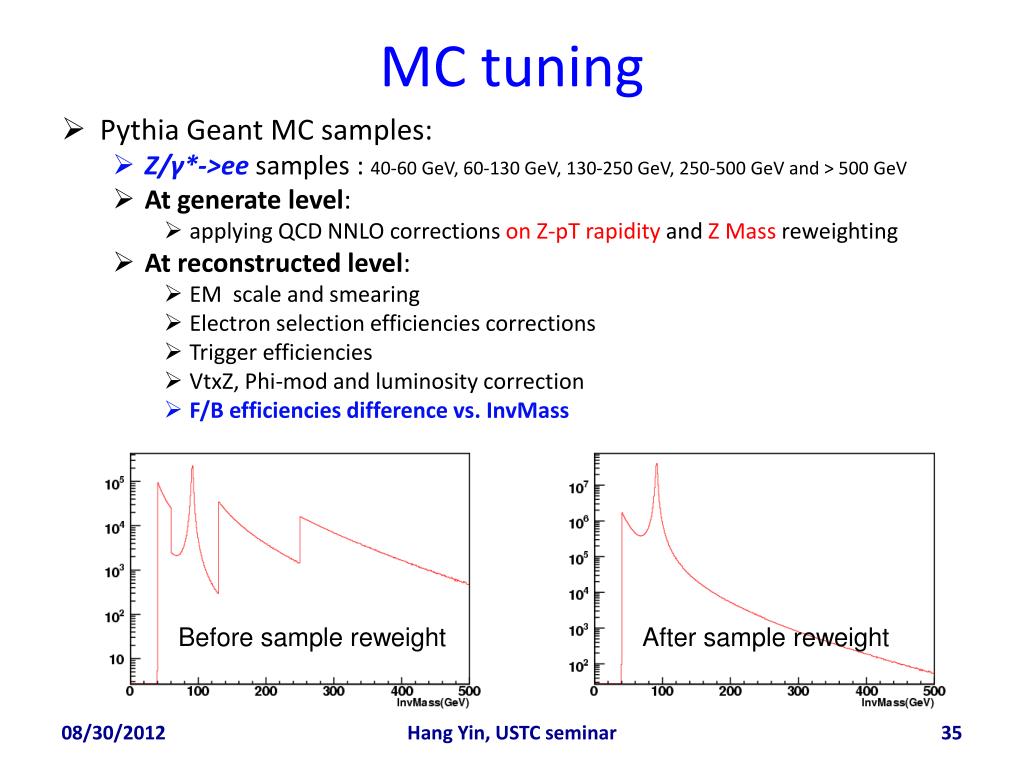 MC tuning

➢ Pythia Geant MC samples:

➢ Z/γ*->ee samples : 40-60 GeV, 60-130 GeV, 130-250 GeV, 250-500 GeV and > 500 GeV

➢ At generate level:

➢ applying QCD NNLO corrections on Z-pT rapidity and Z Mass reweighting

➢ At reconstructed level:

➢ EM scale and smearing

➢ Electron selection efficiencies corrections

➢ Trigger efficiencies

➢ VtxZ, Phi-mod and luminosity correction

➢ F/B efficiencies difference vs. InvMass

$10^5$
$10^4$
$10^3$
$10^2$
10
0 100 200 300 400 500
InvMass(GeV)
Before sample reweight

$10^7$
$10^6$
$10^5$
$10^4$
$10^3$
$10^2$
0 100 200 300 400 500
InvMass(GeV)
After sample reweight

08/30/2012 Hang Yin, USTC seminar 35